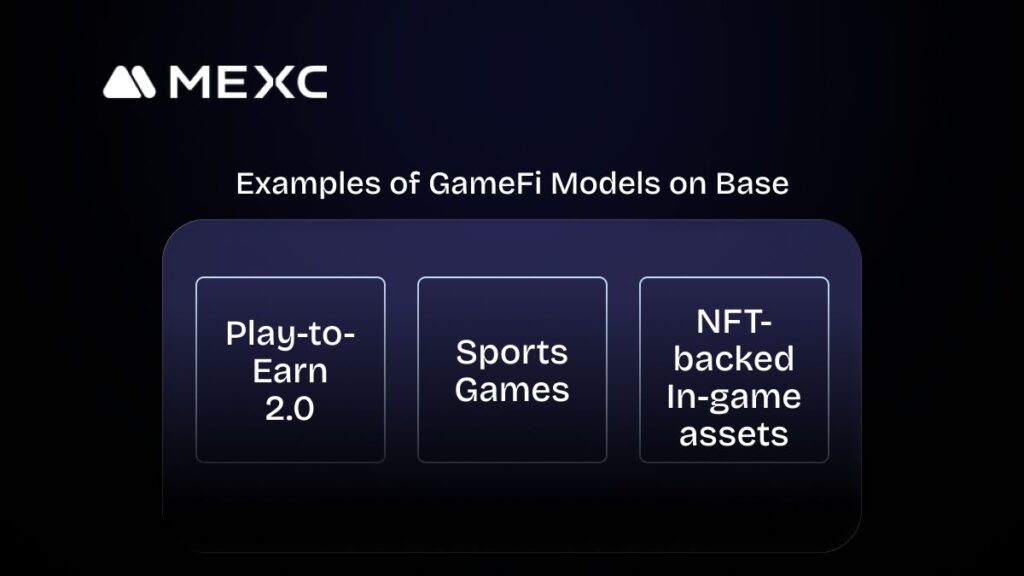 MEXC

Examples of GameFi Models on Base

Play-to-Earn 2.0

Sports Games

NFT-backed In-game assets